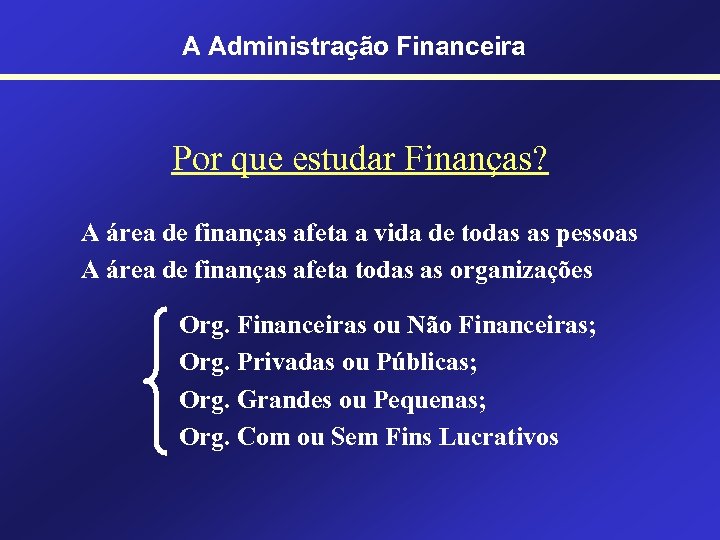 A Administração Financeira

Por que estudar Finanças?

A área de finanças afeta a vida de todas as pessoas
A área de finanças afeta todas as organizações

Org. Financeiras ou Não Financeiras;
Org. Privadas ou Públicas;
Org. Grandes ou Pequenas;
Org. Com ou Sem Fins Lucrativos